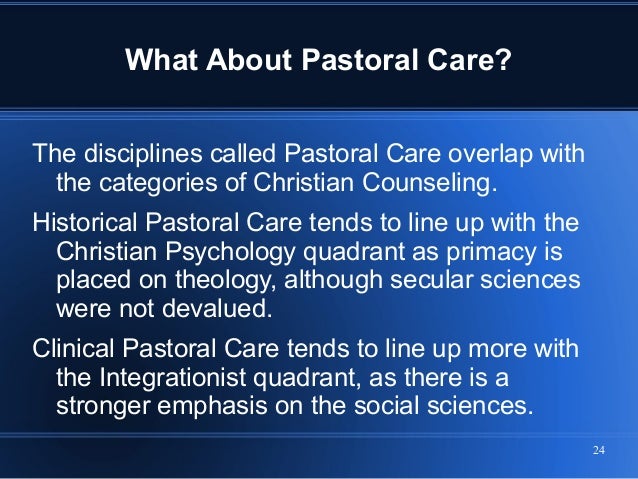 What About Pastoral Care?

The disciplines called Pastoral Care overlap with the categories of Christian Counseling.

Historical Pastoral Care tends to line up with the Christian Psychology quadrant as primacy is placed on theology, although secular sciences were not devalued.

Clinical Pastoral Care tends to line up more with the Integrationist quadrant, as there is a stronger emphasis on the social sciences.

24